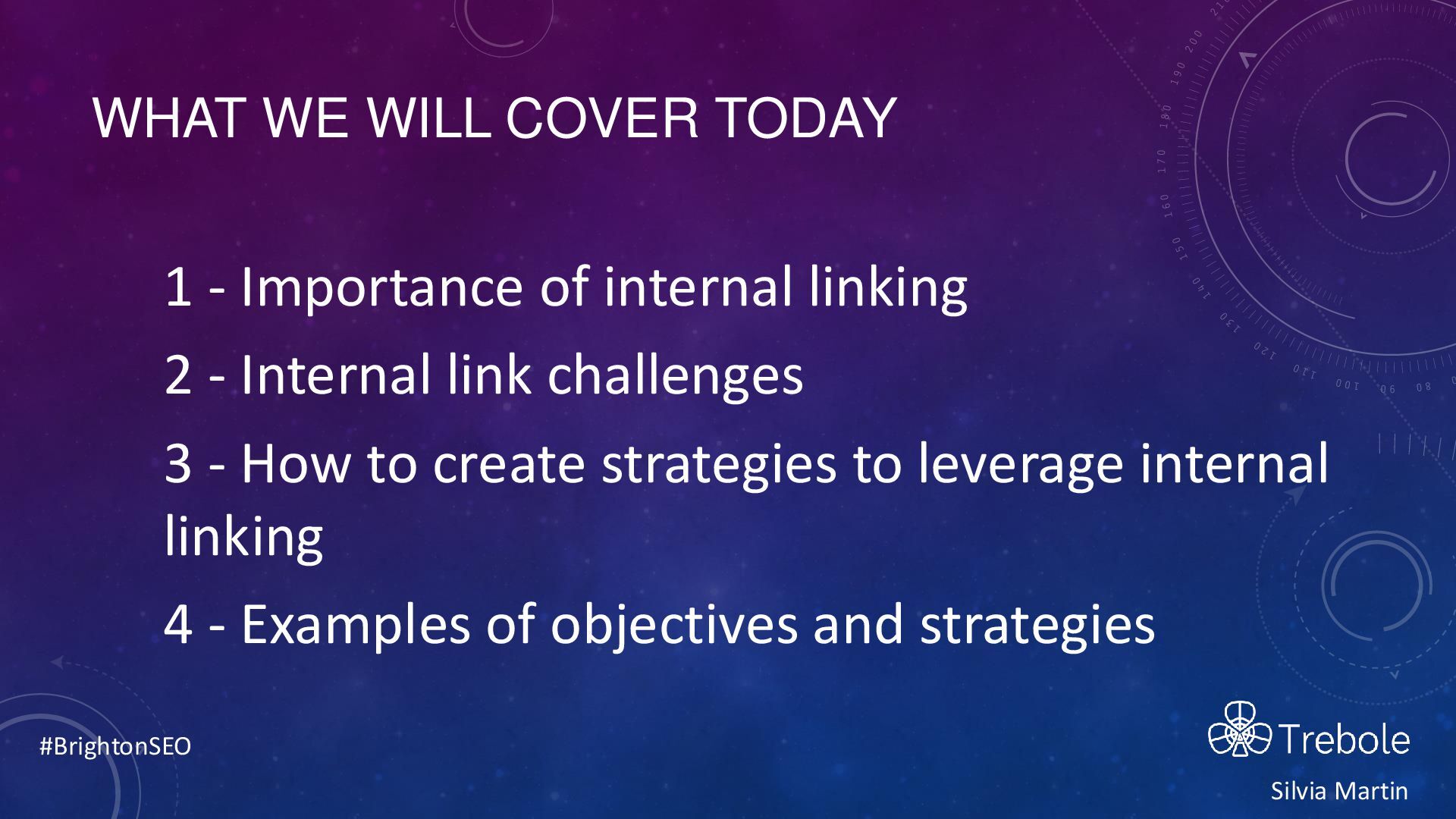 WHAT WE WILL COVER TODAY

1 - Importance of internal linking

2 - Internal link challenges

3 - How to create strategies to leverage internal linking

4 - Examples of objectives and strategies

#BrightonSEO

Trebole

Silvia Martin